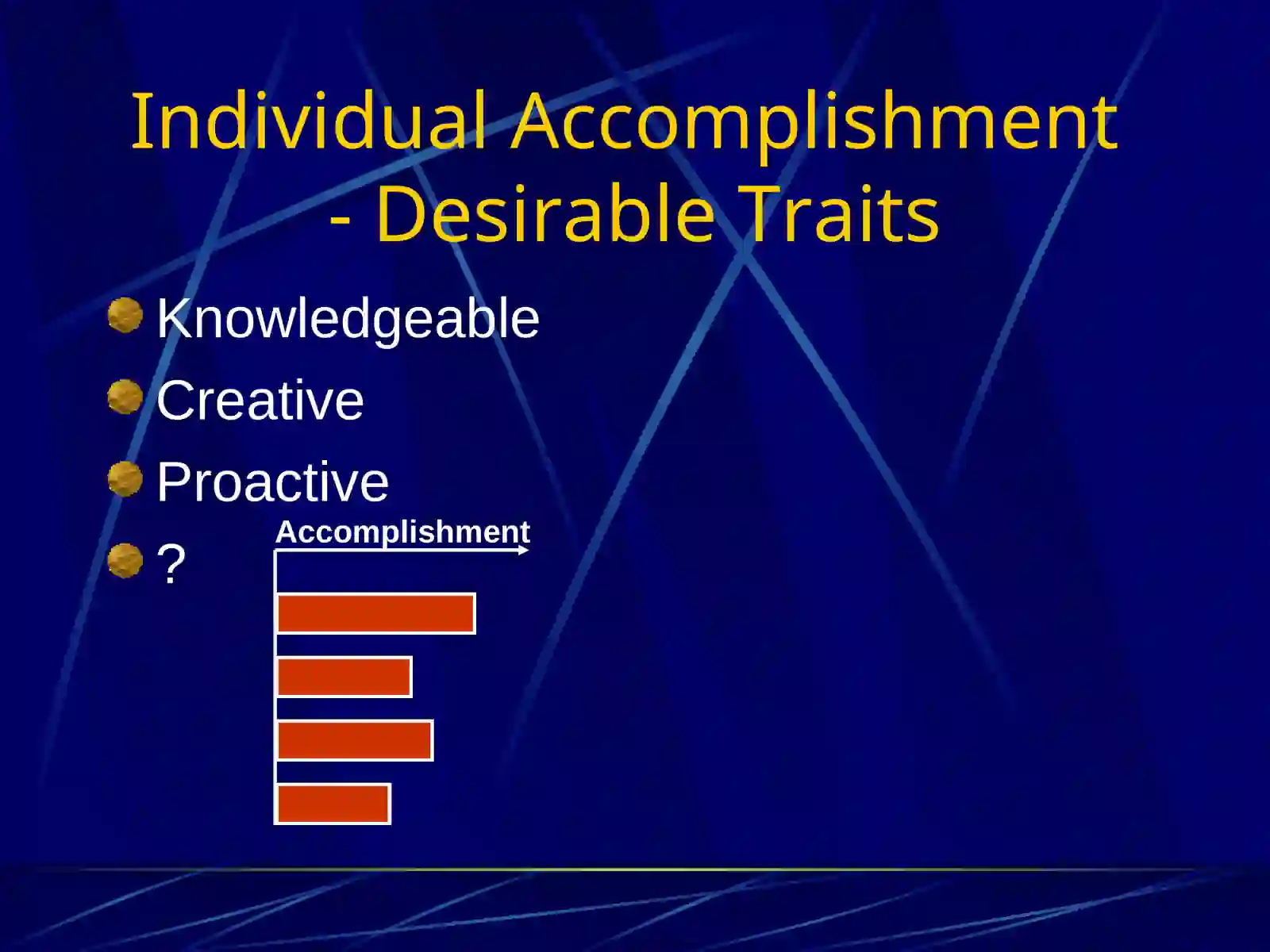 Individual Accomplishment - Desirable Traits

Knowledgeable

Creative

Proactive

?

Accomplishment